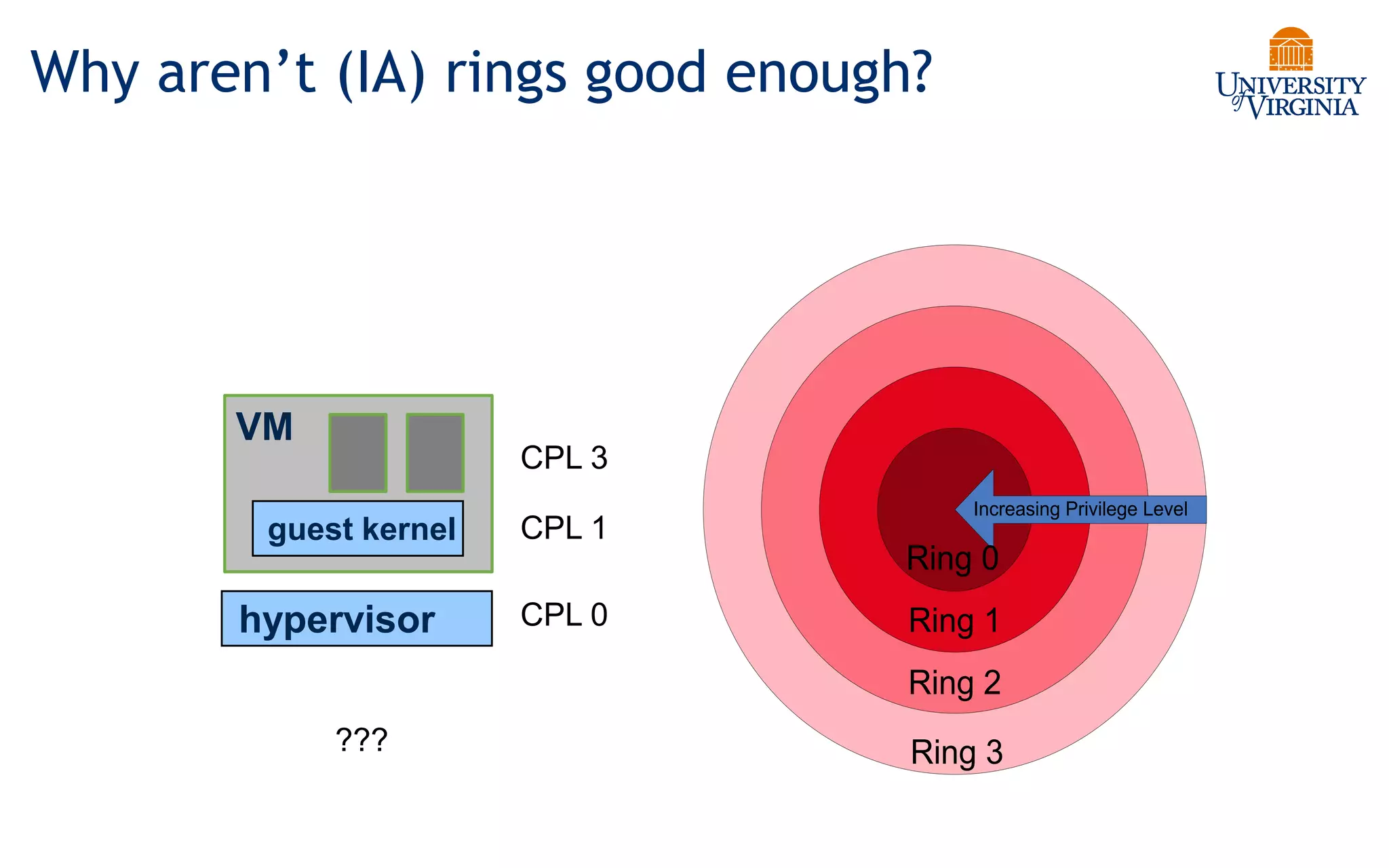 Why aren't (IA) rings good enough?

UNIVERSITY of VIRGINIA

VM

guest kernel

hypervisor

CPL 3

CPL 1

CPL 0

???

Increasing Privilege Level

Ring 0

Ring 1

Ring 2

Ring 3